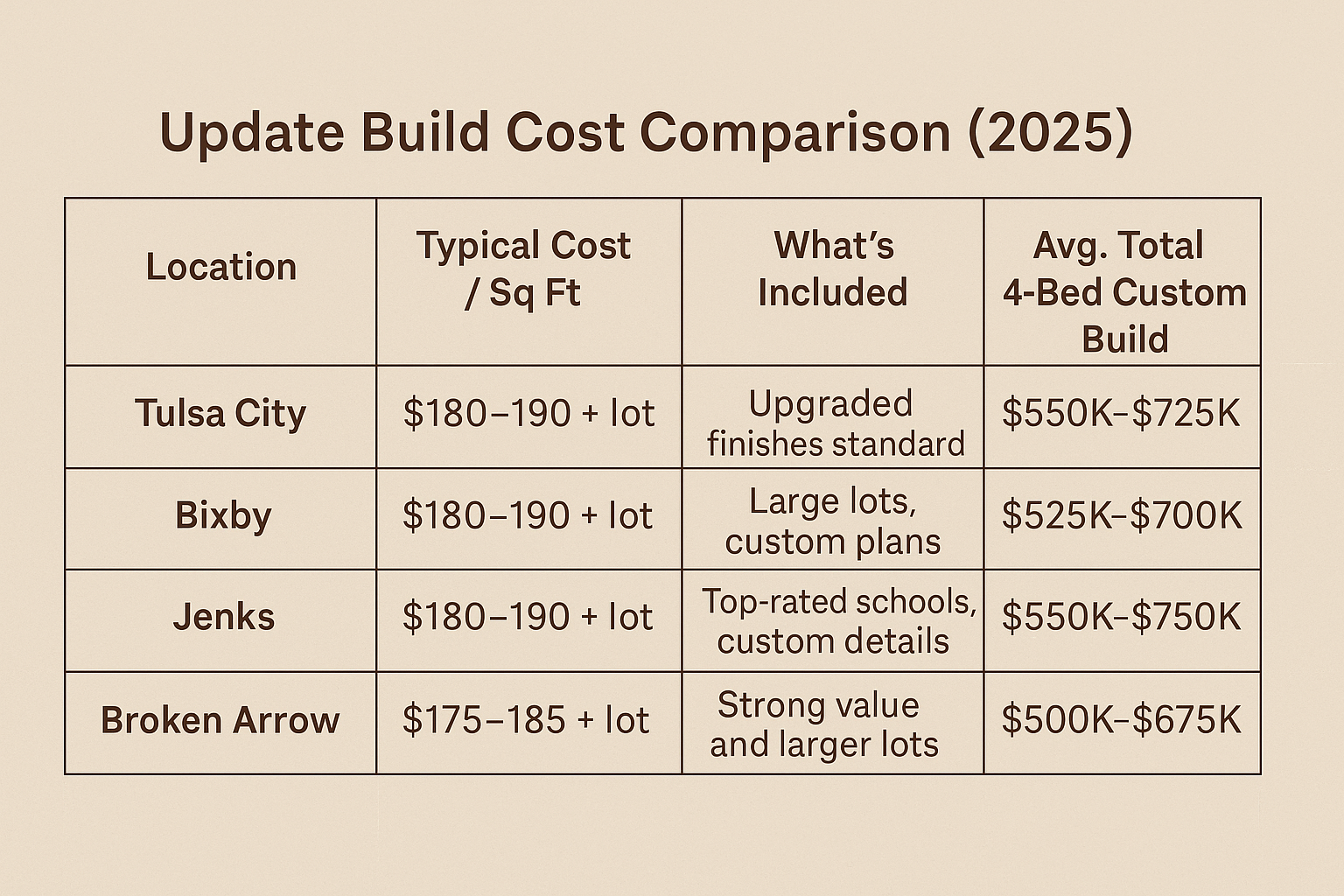 Update Build Cost Comparison (2025)

| Location | Typical Cost / Sq Ft | What's Included | Avg. Total 4-Bed Custom Build |
|---|---|---|---|
| Tulsa City | \$180–190 + lot | Upgraded finishes standard | \$550K–\$725K |
| Bixby | \$180–190 + lot | Large lots, custom plans | \$525K–\$700K |
| Jenks | \$180–190 + lot | Top-rated schools, custom details | \$550K–\$750K |
| Broken Arrow | \$175–185 + lot | Strong value and larger lots | \$500K–\$675K |